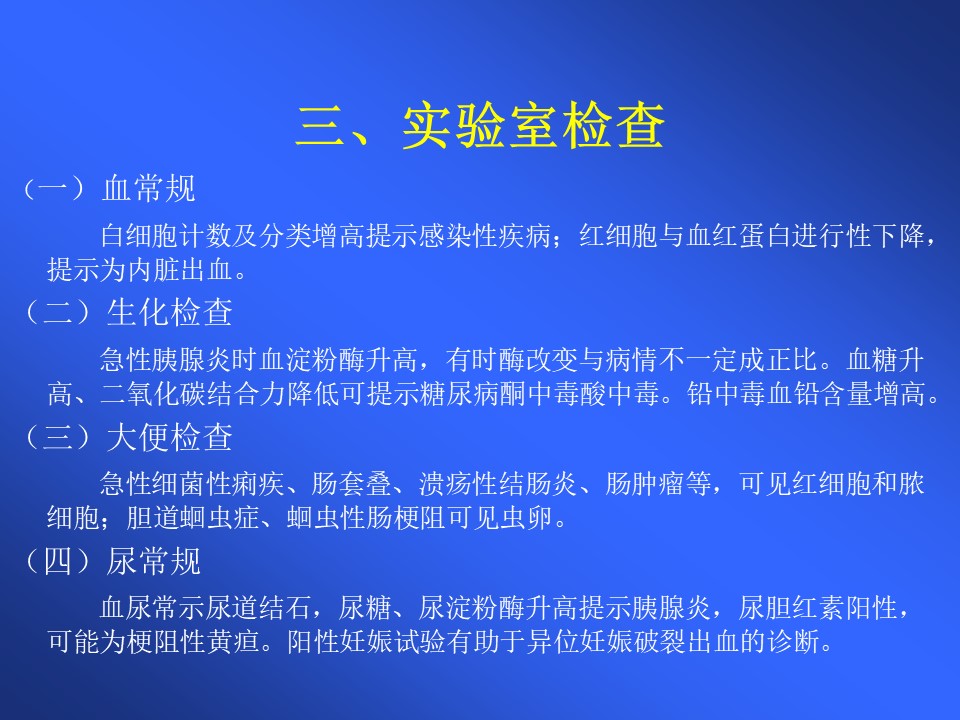 三、实验室检查

（一）血常规

白细胞计数及分类增高提示感染性疾病；红细胞与血红蛋白进行性下降，提示为内脏出血。

（二）生化检查

急性胰腺炎时血淀粉酶升高，有时酶改变与病情不一定成正比。血糖升高、二氧化碳结合力降低可提示糖尿病酮中毒酸中毒。铅中毒血铅含量增高。

（三）大便检查

急性细菌性痢疾、肠套叠、溃疡性结肠炎、肠肿瘤等，可见红细胞和脓细胞；胆道蛔虫症、蛔虫性肠梗阻可见虫卵。

（四）尿常规

血尿常示尿道结石，尿糖、尿淀粉酶升高提示胰腺炎，尿胆红素阳性，可能为梗阻性黄疸。阳性妊娠试验有助于异位妊娠破裂出血的诊断。